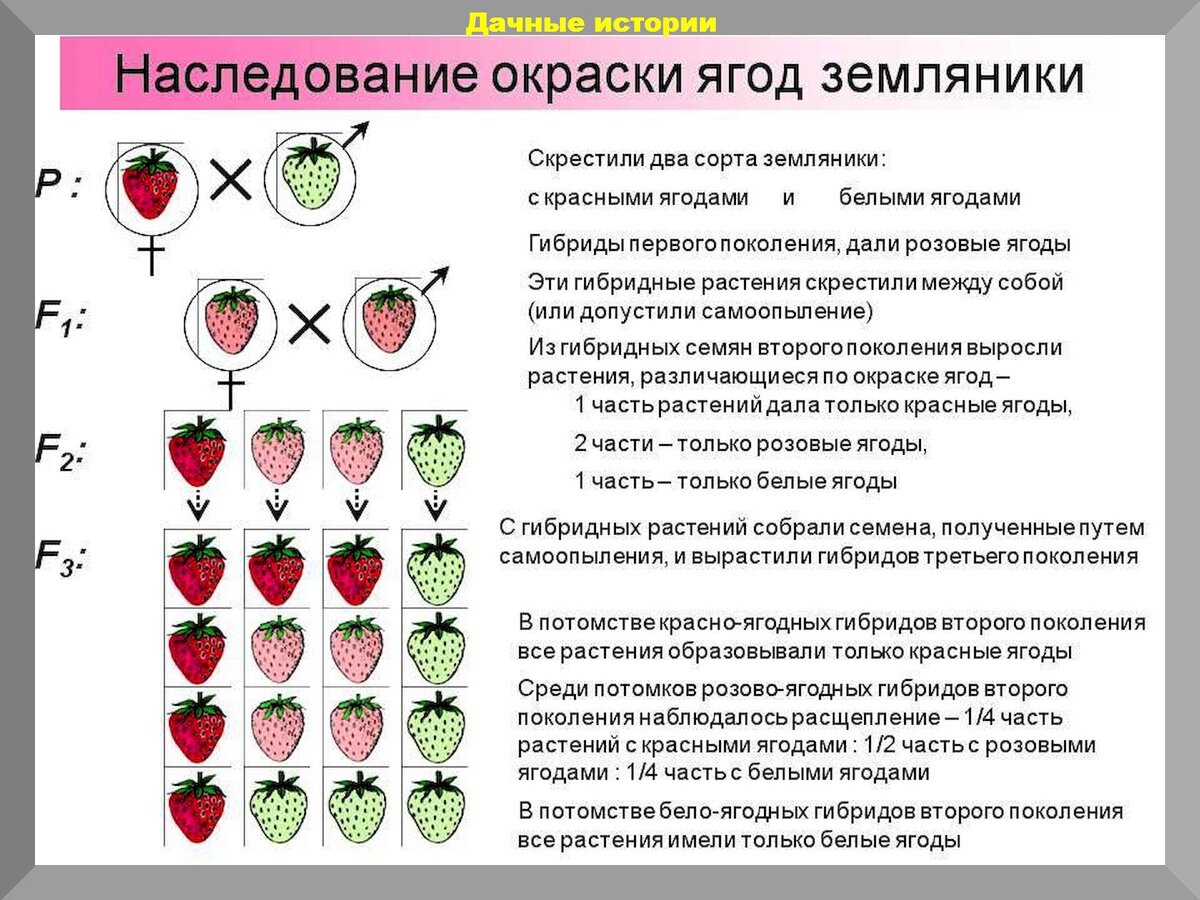 Дачные истории

Наследование окраски ягод земляники

P :

$F_1$:

$F_2$:

$F_3$:

Скрестили два сорта земляники:

с красными ягодами и белыми ягодами

Гибриды первого поколения, дали розовые ягоды

Эти гибридные растения скрестили между собой (или допустили самоопыление)

Из гибридных семян второго поколения выросли растения, различающиеся по окраске ягод –

1 часть растений дала только красные ягоды,

2 части – только розовые ягоды,

1 часть – только белые ягоды

С гибридных растений собрали семена, полученные путем самоопыления, и вырастили гибридов третьего поколения

В потомстве красно-ягодных гибридов второго поколения все растения образовывали только красные ягоды

Среди потомков розово-ягодных гибридов второго поколения наблюдалось расщепление – 1/4 часть растений с красными ягодами : 1/2 часть с розовыми ягодами : 1/4 часть с белыми ягодами

В потомстве бело-ягодных гибридов второго поколения все растения имели только белые ягоды